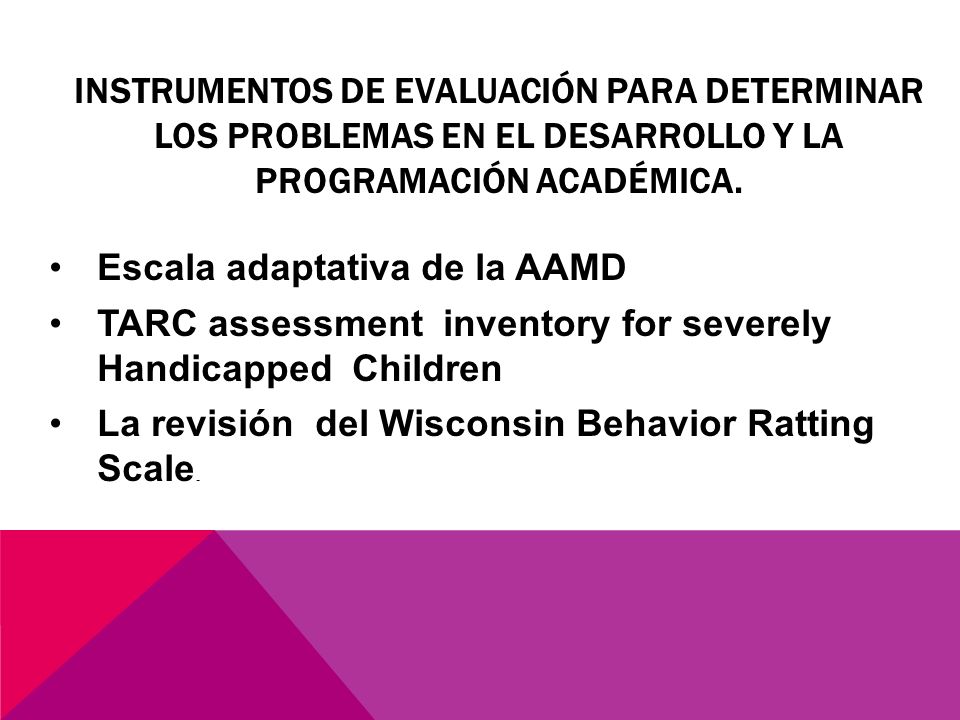 INSTRUMENTOS DE EVALUACIÓN PARA DETERMINAR LOS PROBLEMAS EN EL DESARROLLO Y LA PROGRAMACIÓN ACADÉMICA.

• Escala adaptativa de la AAMD
• TARC assessment inventory for severely Handicapped Children
• La revisión del Wisconsin Behavior Ratting Scale.